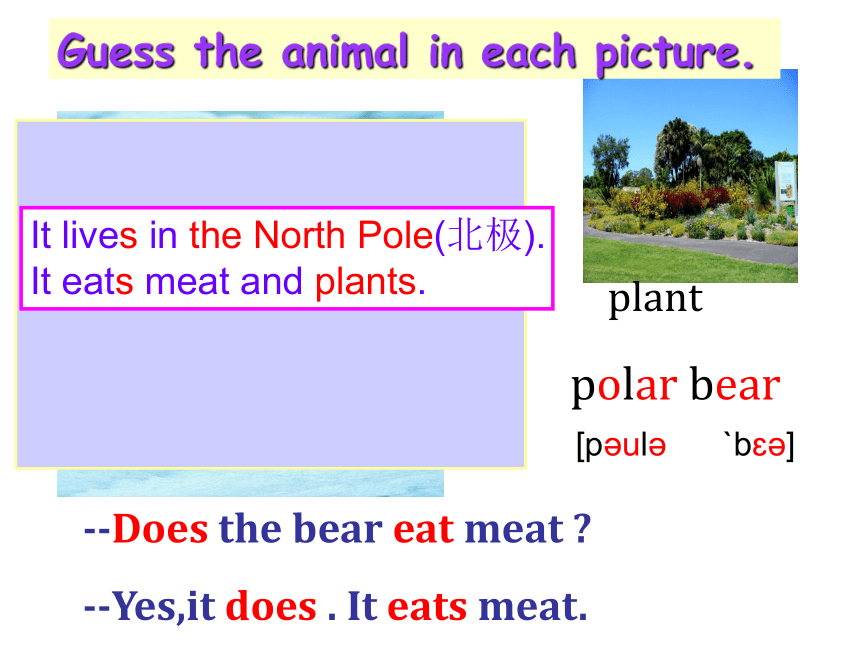 Guess the animal in each picture.

It lives in the North Pole(北极).
It eats meat and plants.

plant

polar bear

[pəulə `bɛə]

--Does the bear eat meat ?

--Yes,it does . It eats meat.